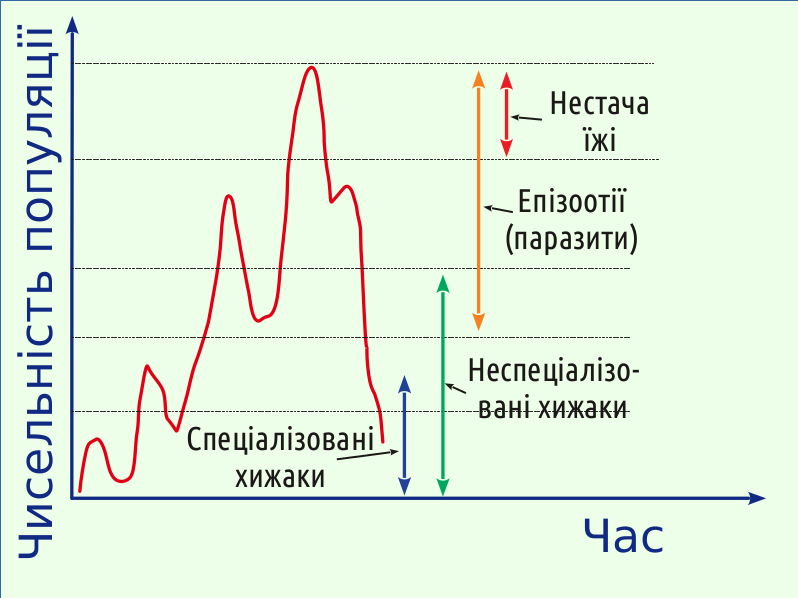 Чисельність популяції

Нестача їжі

Епізоотії (паразити)

Неспеціалізовані хижаки

Спеціалізовані хижаки

Час